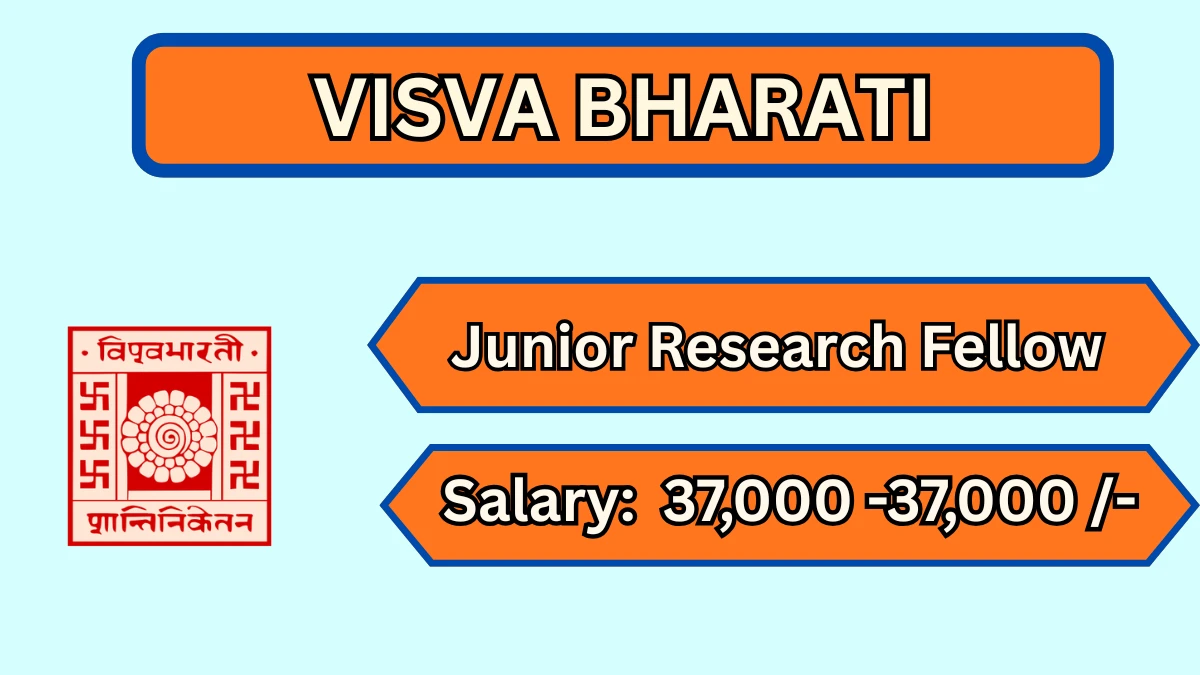 VISVA BHARATI

বিশ্বভারতী

শান্তিনিকেতন

Junior Research Fellow

Salary: 37,000 -37,000 /-